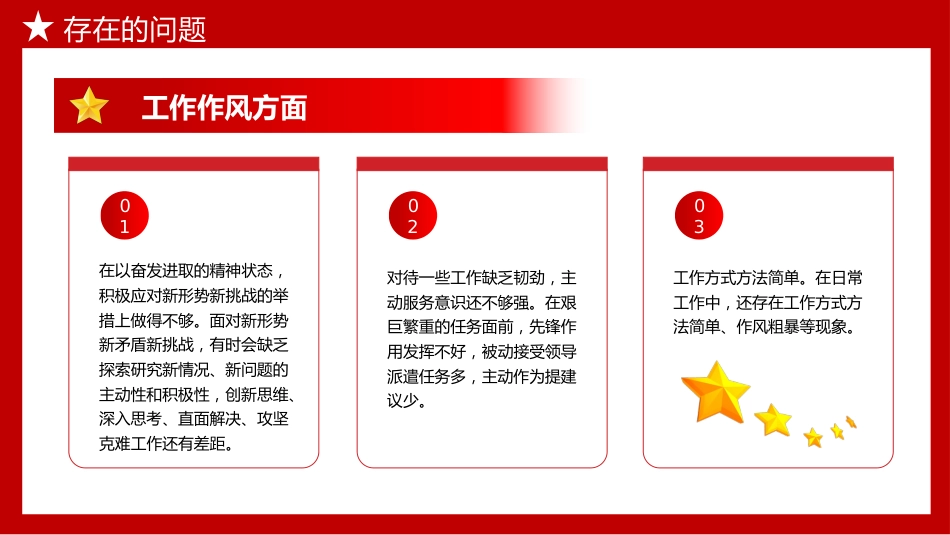 ★ 存在的问题

工作作风方面

01

在以奋发进取的精神状态，积极应对新形势新挑战的举措上做得不够。面对新形势新矛盾新挑战，有时会缺乏探索研究新情况、新问题的主动性和积极性，创新思维、深入思考、直面解决、攻坚克难工作还有差距。

02

对待一些工作缺乏韧劲，主动服务意识还不够强。在艰巨繁重的任务面前，先锋作用发挥不好，被动接受领导派遣任务多，主动作为提建议少。

03

工作方式方法简单。在日常工作中，还存在工作方式方法简单、作风粗暴等现象。